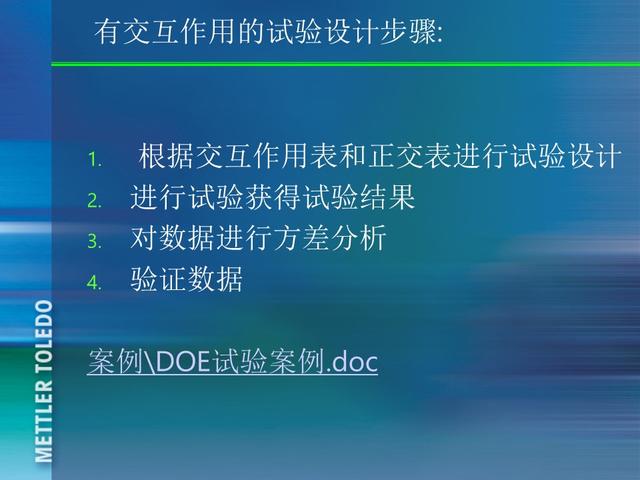 有交互作用的试验设计步骤:

1. 根据交互作用表和正交表进行试验设计
2. 进行试验获得试验结果
3. 对数据进行方差分析
4. 验证数据

案例\DOE试验案例.doc

METTLER TOLEDO